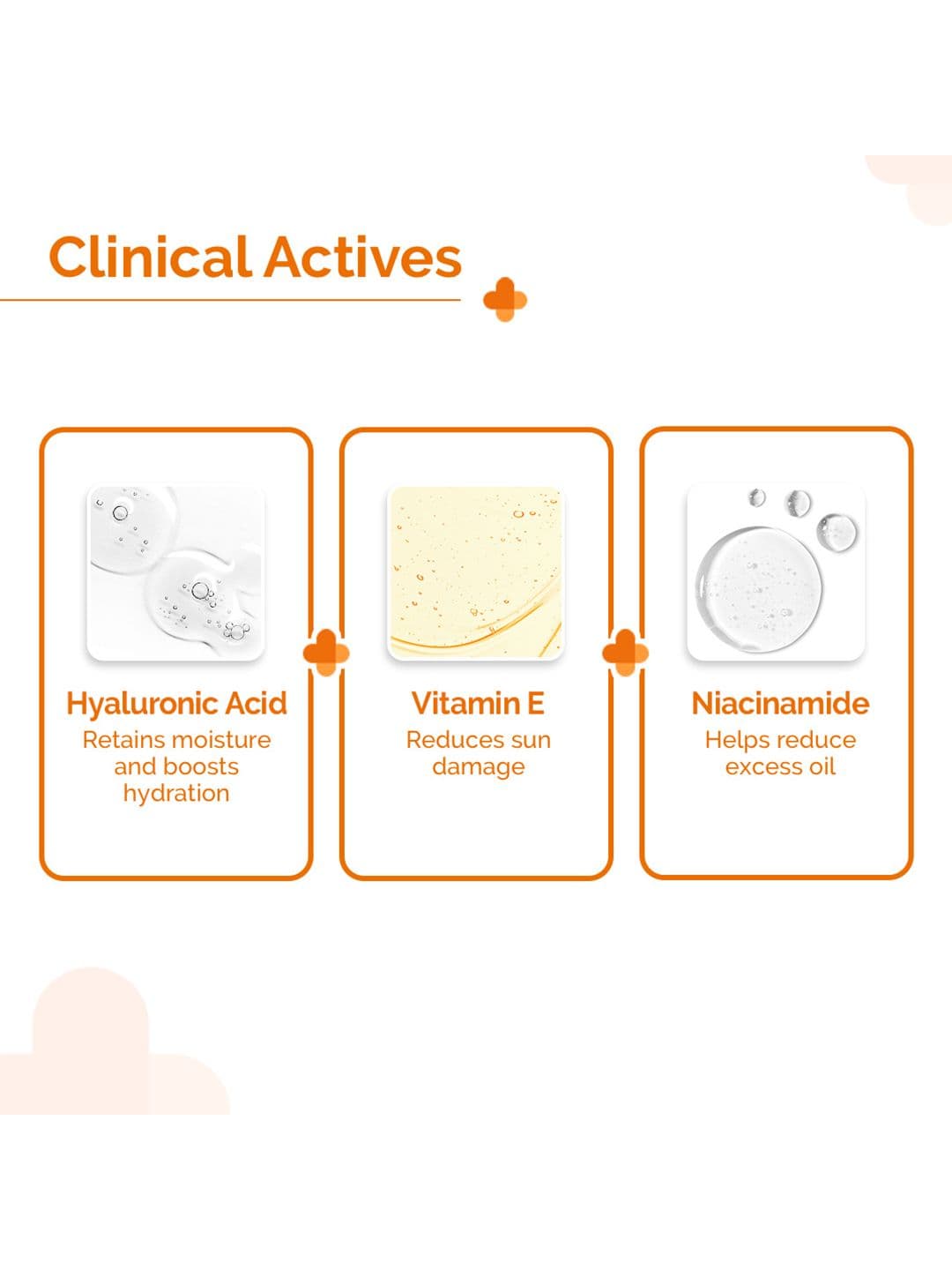 Clinical Actives

Hyaluronic Acid
Retains moisture and boosts hydration

Vitamin E
Reduces sun damage

Niacinamide
Helps reduce excess oil